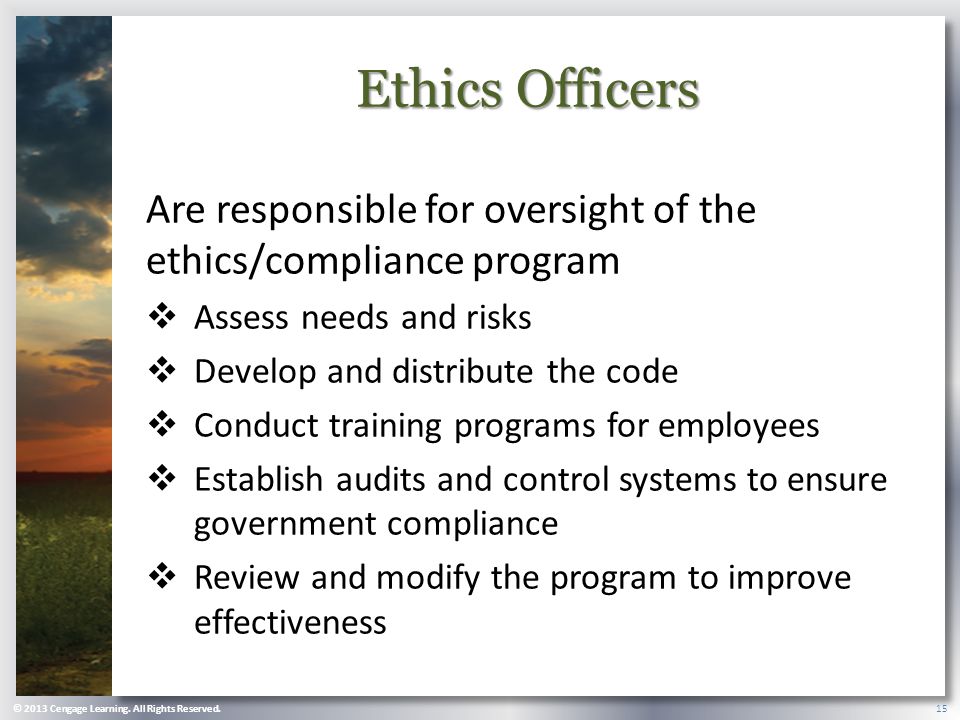 Ethics Officers

Are responsible for oversight of the ethics/compliance program

❖ Assess needs and risks
❖ Develop and distribute the code
❖ Conduct training programs for employees
❖ Establish audits and control systems to ensure government compliance
❖ Review and modify the program to improve effectiveness

© 2013 Cengage Learning. All Rights Reserved.

15